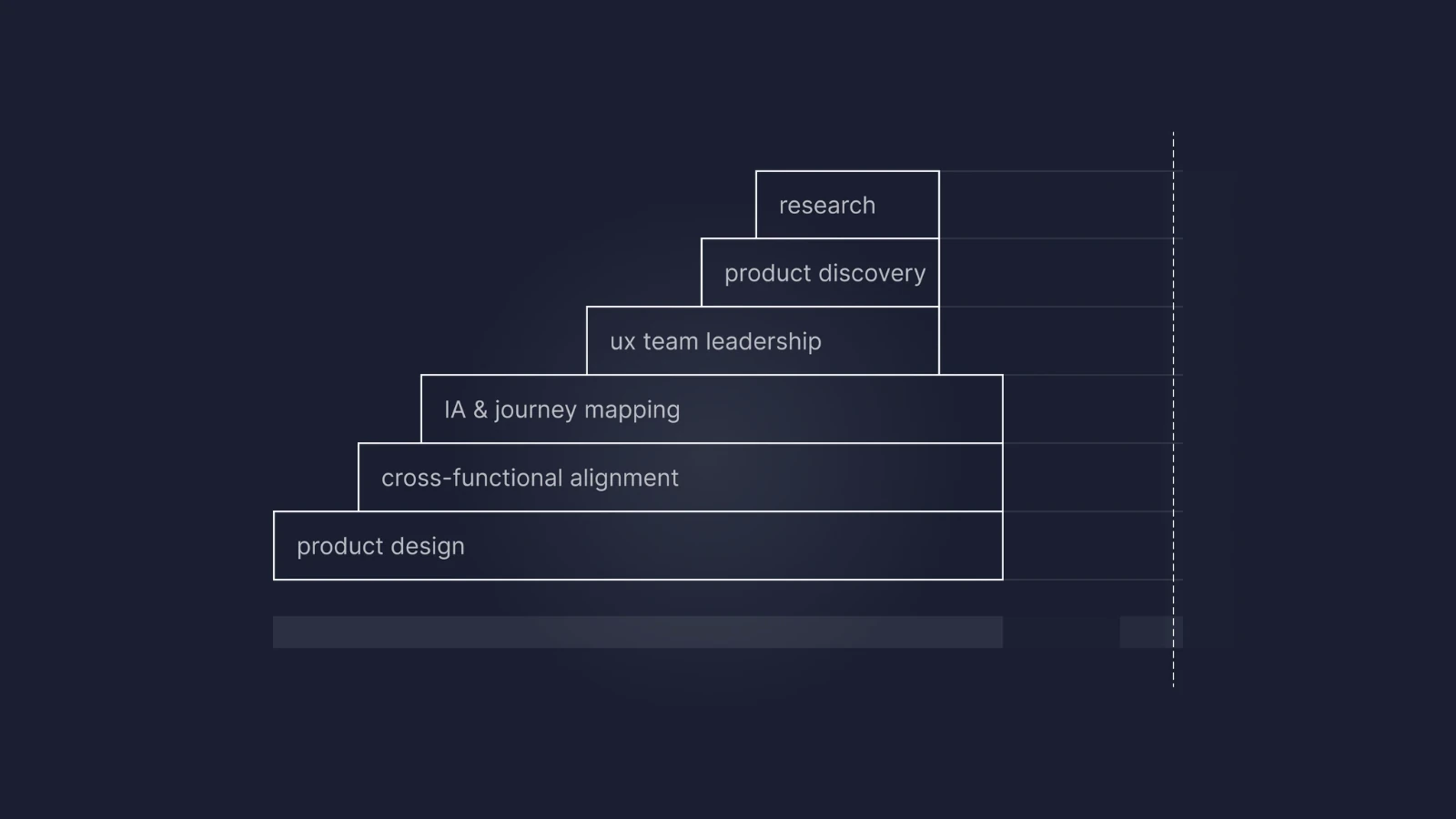 research

product discovery

ux team leadership

IA & journey mapping

cross-functional alignment

product design